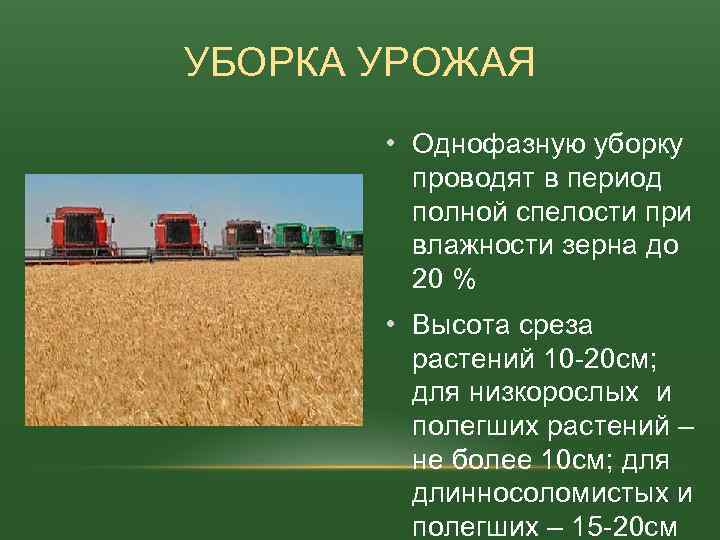 УБОРКА УРОЖАЯ

• Однофазную уборку проводят в период полной спелости при влажности зерна до 20 %

• Высота среза растений 10-20см; для низкорослых и полегших растений – не более 10см; для длинносоломистых и полегших – 15-20см